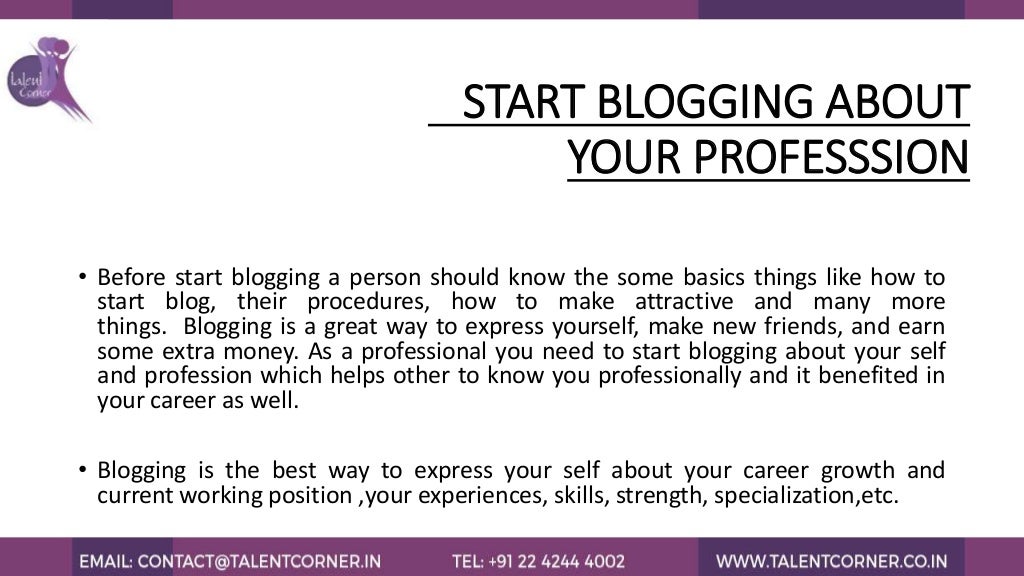 Talent Corner

START BLOGGING ABOUT YOUR PROFESSSION

• Before start blogging a person should know the some basics things like how to start blog, their procedures, how to make attractive and many more things. Blogging is a great way to express yourself, make new friends, and earn some extra money. As a professional you need to start blogging about your self and profession which helps other to know you professionally and it benefited in your career as well.

• Blogging is the best way to express your self about your career growth and current working position ,your experiences, skills, strength, specialization,etc.

EMAIL: CONTACT@TALENTCORNER.IN TEL: +91 22 4244 4002 WWW.TALENTCORNER.CO.IN